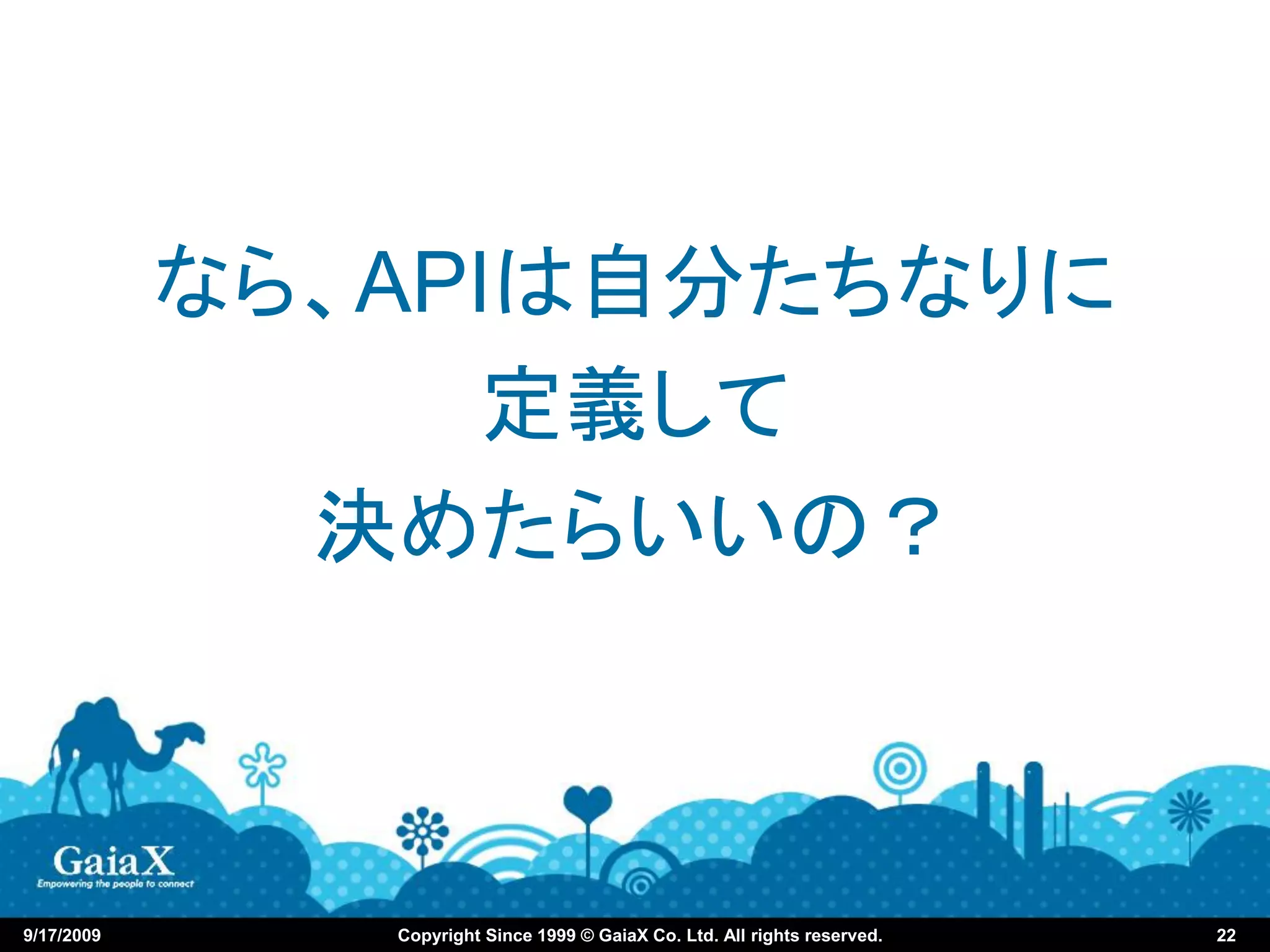 なら、APIは自分たちなりに
定義して
決めたらいいの？

GaiaX
Empowering the people to connect

9/17/2009 Copyright Since 1999 © GaiaX Co. Ltd. All rights reserved. 22